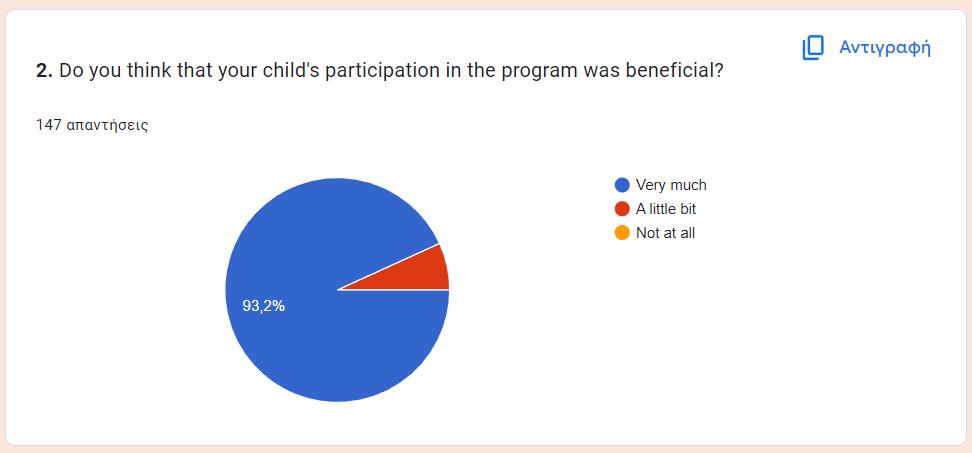 Αντιγραφή

2. Do you think that your child's participation in the program was beneficial?

147 απαντήσεις

93,2%

Very much
A little bit
Not at all